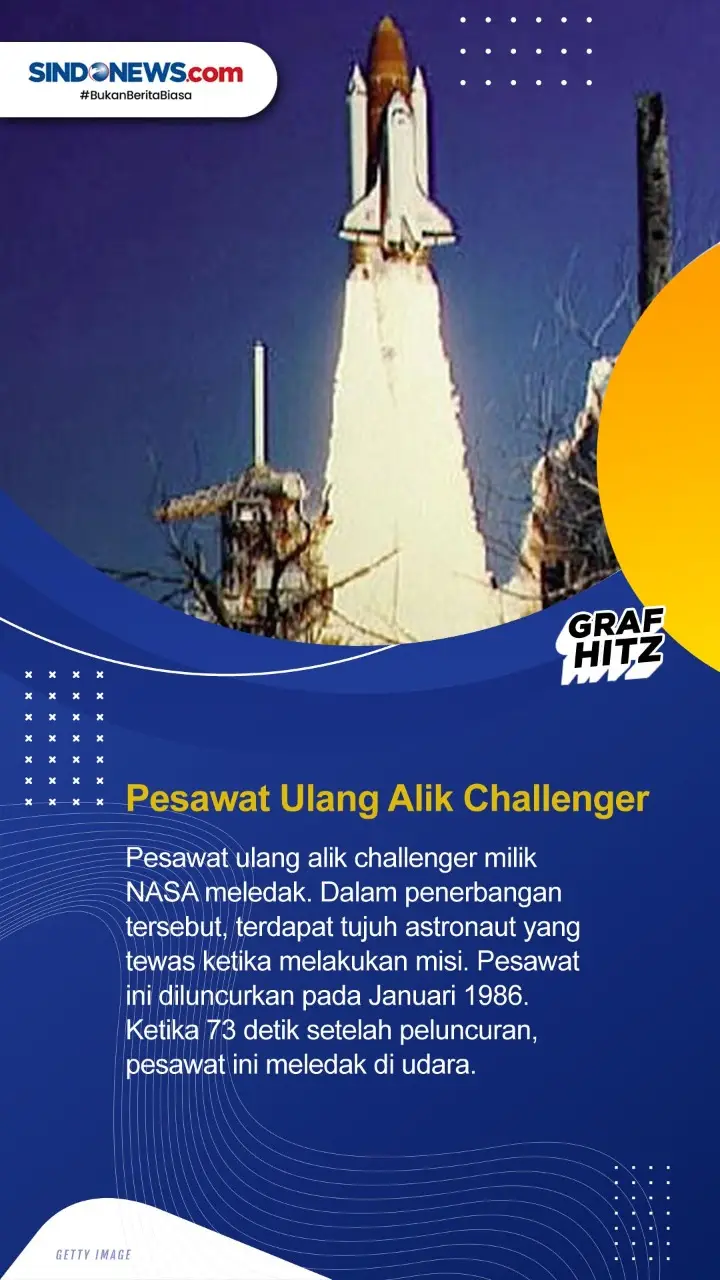 SINDONEWS.com
#BukanBeritaBiasa

GRAF HITZ

Pesawat Ulang Alik Challenger

Pesawat ulang alik challenger milik NASA meledak. Dalam penerbangan tersebut, terdapat tujuh astronaut yang tewas ketika melakukan misi. Pesawat ini diluncurkan pada Januari 1986. Ketika 73 detik setelah peluncuran, pesawat ini meledak di udara.

GETTY IMAGE